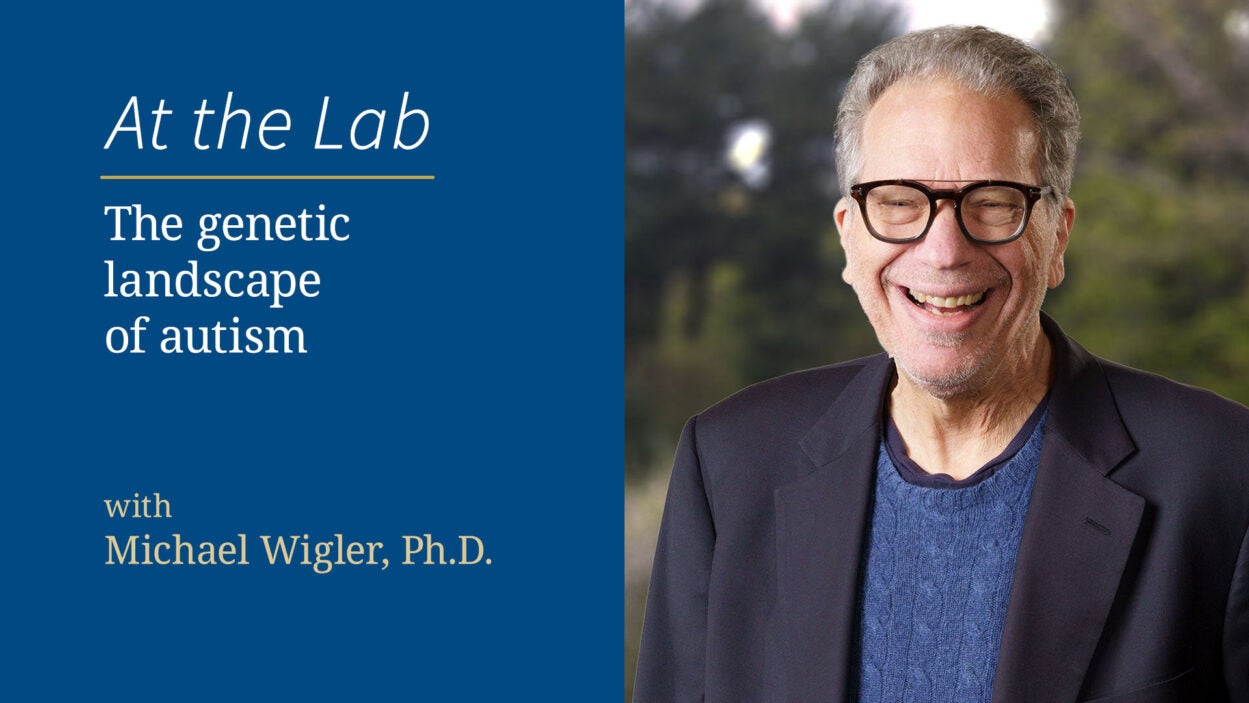 At the Lab

The genetic landscape of autism

with
Michael Wigler, Ph.D.